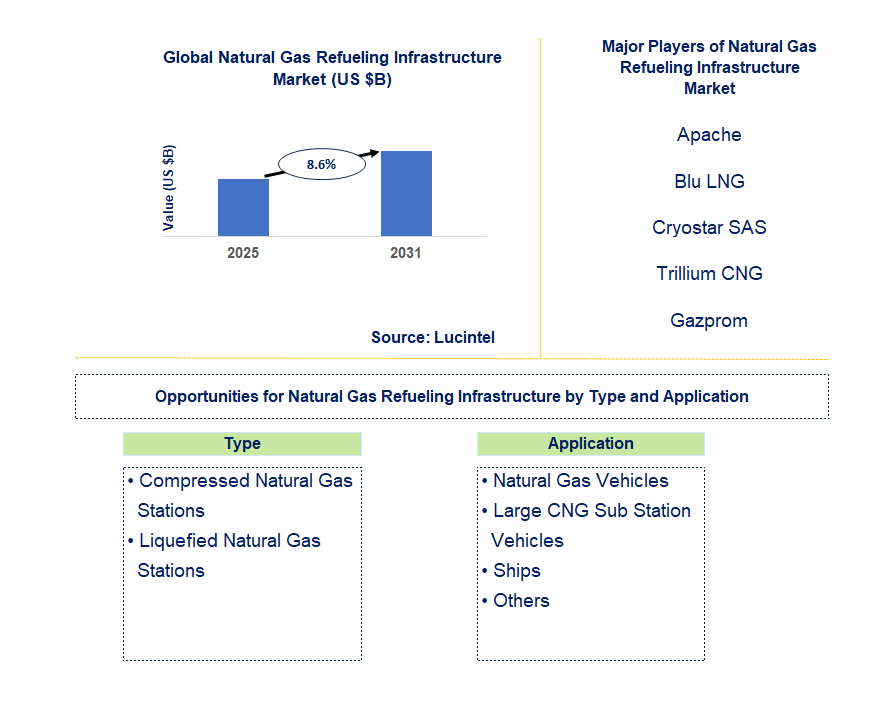 Global Natural Gas Refueling Infrastructure Market (US $B)

Value (US $B)

8.6%

2025

2031

Source: Lucintel

Major Players of Natural Gas Refueling Infrastructure Market

Apache

Blu LNG

Cryostar SAS

Trillium CNG

Gazprom

Opportunities for Natural Gas Refueling Infrastructure by Type and Application

Type

• Compressed Natural Gas Stations
• Liquefied Natural Gas Stations

Application

• Natural Gas Vehicles
• Large CNG Sub Station Vehicles
• Ships
• Others